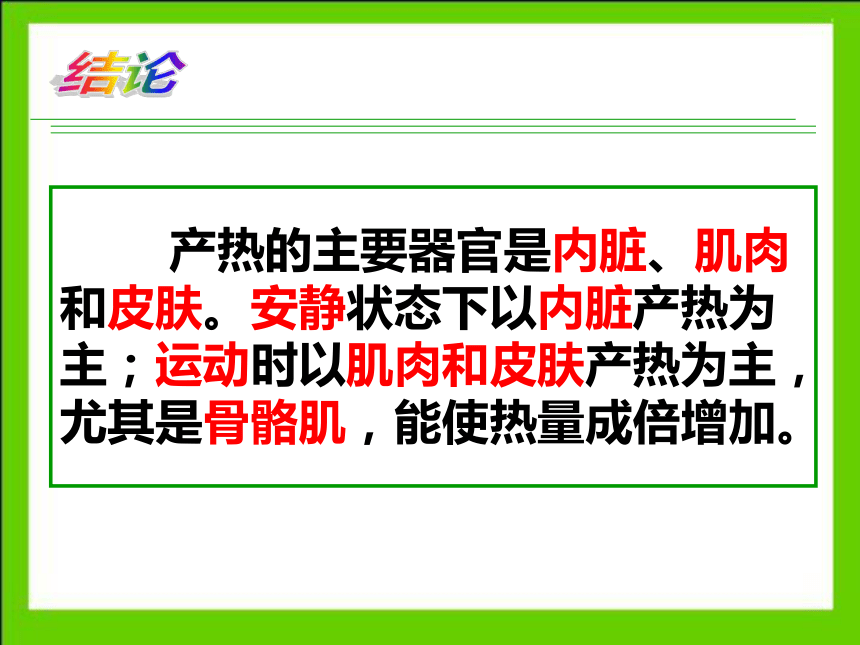 结论

产热的主要器官是内脏、肌肉和皮肤。安静状态下以内脏产热为主；运动时以肌肉和皮肤产热为主，尤其是骨骼肌，能使热量成倍增加。